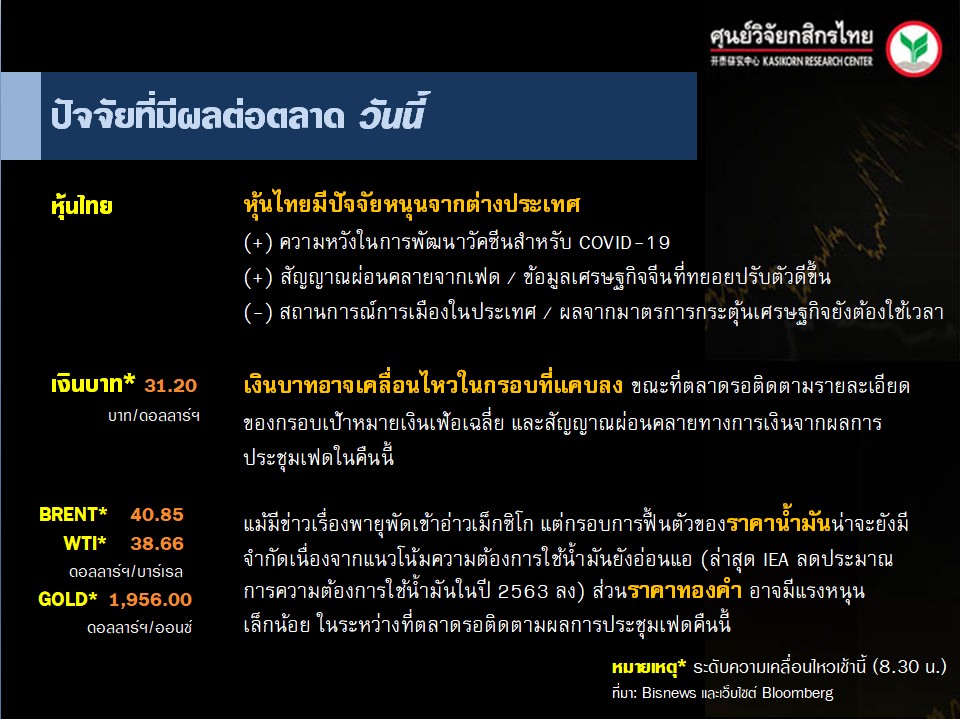 ศูนย์วิจัยกสิกรไทย
开泰研究中心 KASIKORN RESEARCH CENTER

ปัจจัยที่มีผลต่อตลาด วันนี้

หุ้นไทย

หุ้นไทยมีปัจจัยหนุนจากต่างประเทศ
(+) ความหวังในการพัฒนาวัคซีนสำหรับ COVID-19
(+) สัญญาณผ่อนคลายจากเฟด / ข้อมูลเศรษฐกิจจีนที่ทยอยปรับตัวดีขึ้น
(-) สถานการณ์การเมืองในประเทศ / ผลจากมาตรการกระตุ้นเศรษฐกิจยังต้องใช้เวลา

เงินบาท* 31.20
บาท/ดอลลาร์ฯ

เงินบาทอาจเคลื่อนไหวในกรอบที่แคบลง ขณะที่ตลาดรอติดตามรายละเอียดของกรอบเป้าหมายเงินเฟ้อเฉลี่ย และสัญญาณผ่อนคลายทางการเงินจากผลการประชุมเฟดในคืนนี้

BRENT* 40.85
WTI* 38.66
ดอลลาร์ฯ/บาร์เรล
GOLD* 1,956.00
ดอลลาร์ฯ/ออนซ์

แม้มีข่าวเรื่องพายุพัดเข้าอ่าวเม็กซิโก แต่กรอบการฟื้นตัวของราคาน้ำมันน่าจะยังมีจำกัดเนื่องจากแนวโน้มความต้องการใช้น้ำมันยังอ่อนแอ (ล่าสุด IEA ลดประมาณการความต้องการใช้น้ำมันในปี 2563 ลง) ส่วนราคาทองคำ อาจมีแรงหนุนเล็กน้อย ในระหว่างที่ตลาดรอติดตามผลการประชุมเฟดคืนนี้

หมายเหตุ* ระดับความเคลื่อนไหวเช้านี้ (8.30 น.)
ที่มา: Bisnews และเว็บไซต์ Bloomberg